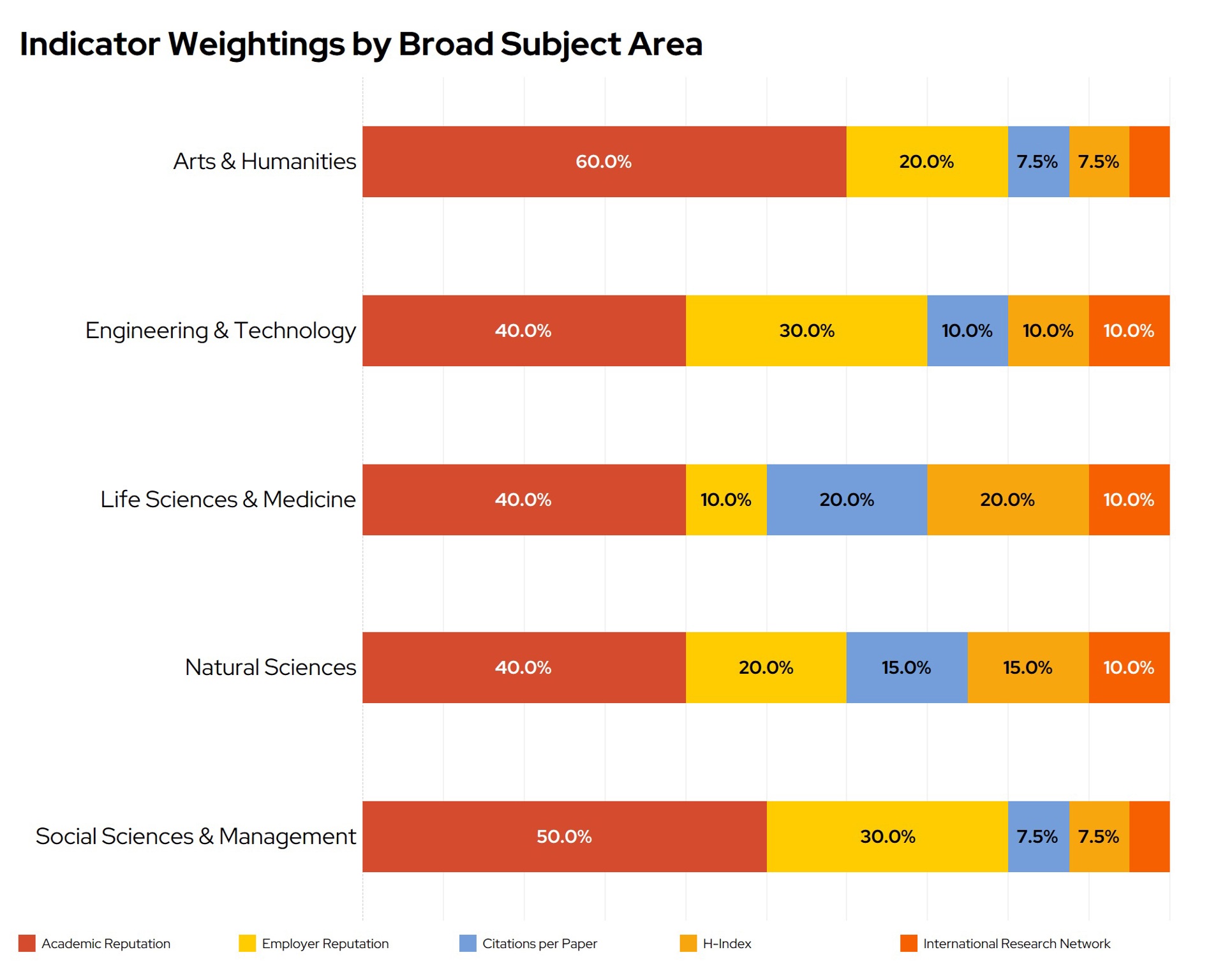 Indicator Weightings by Broad Subject Area

Arts & Humanities 60.0% 20.0% 7.5% 7.5%

Engineering & Technology 40.0% 30.0% 10.0% 10.0% 10.0%

Life Sciences & Medicine 40.0% 10.0% 20.0% 20.0% 10.0%

Natural Sciences 40.0% 20.0% 15.0% 15.0% 10.0%

Social Sciences & Management 50.0% 30.0% 7.5% 7.5%

Academic Reputation
Employer Reputation
Citations per Paper
H-Index
International Research Network